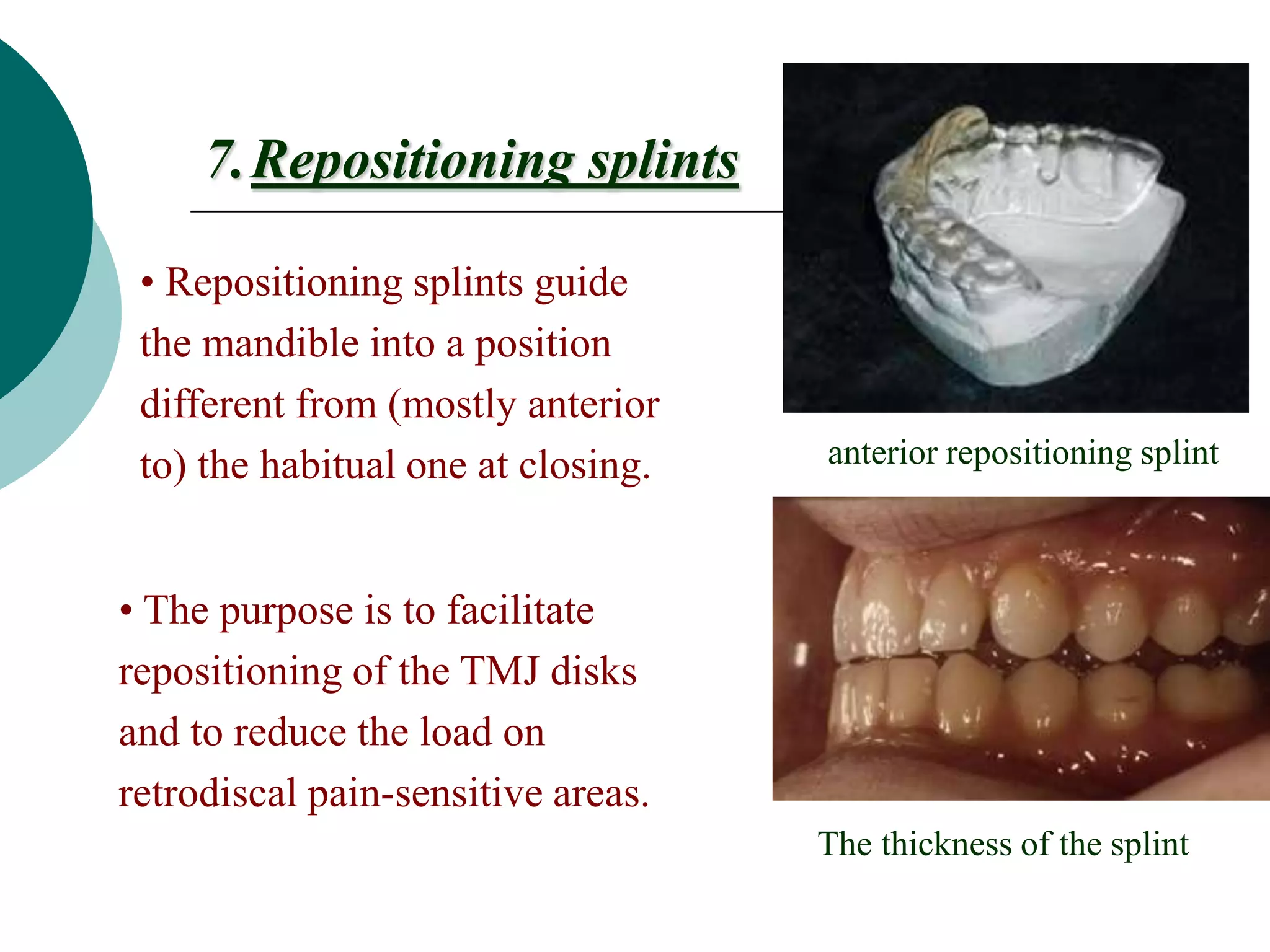 7. Repositioning splints

• Repositioning splints guide the mandible into a position different from (mostly anterior to) the habitual one at closing.

• The purpose is to facilitate repositioning of the TMJ disks and to reduce the load on retrodiscal pain-sensitive areas.

anterior repositioning splint

The thickness of the splint